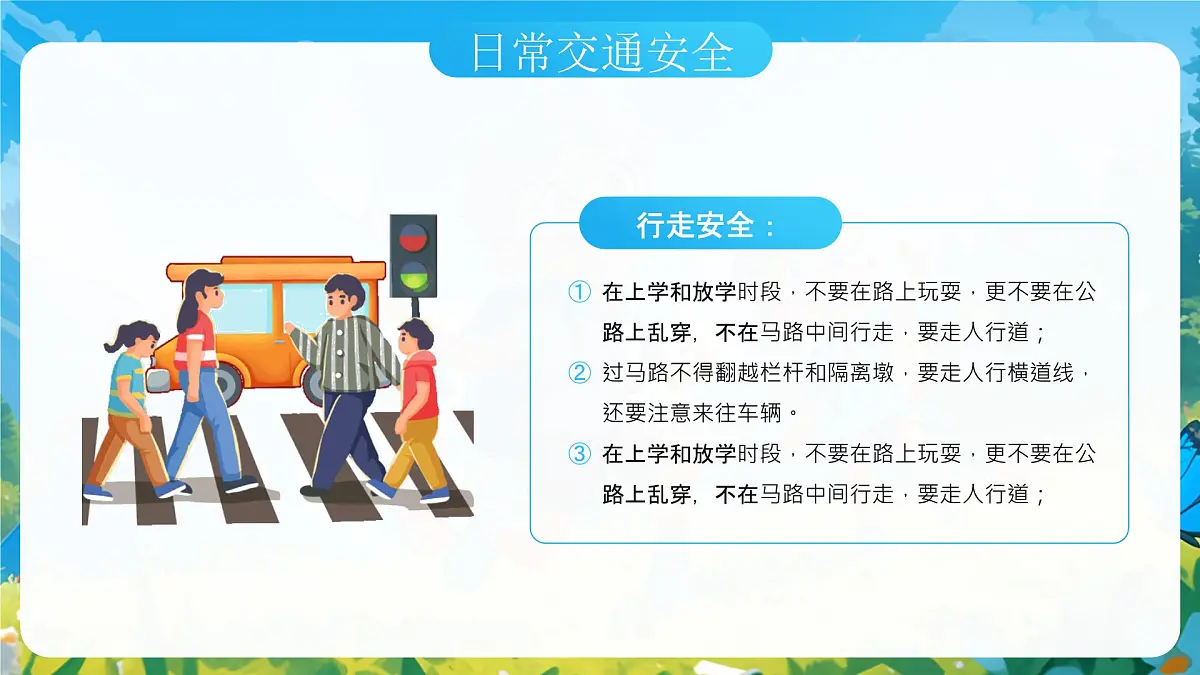 日常交通安全

行走安全：

① 在上学和放学时段，不要在路上玩耍，更不要在公路上乱穿，不在马路中间行走，要走人行道；

② 过马路不得翻越栏杆和隔离墩，要走人行横道线，还要注意来往车辆。

③ 在上学和放学时段，不要在路上玩耍，更不要在公路上乱穿，不在马路中间行走，要走人行道；